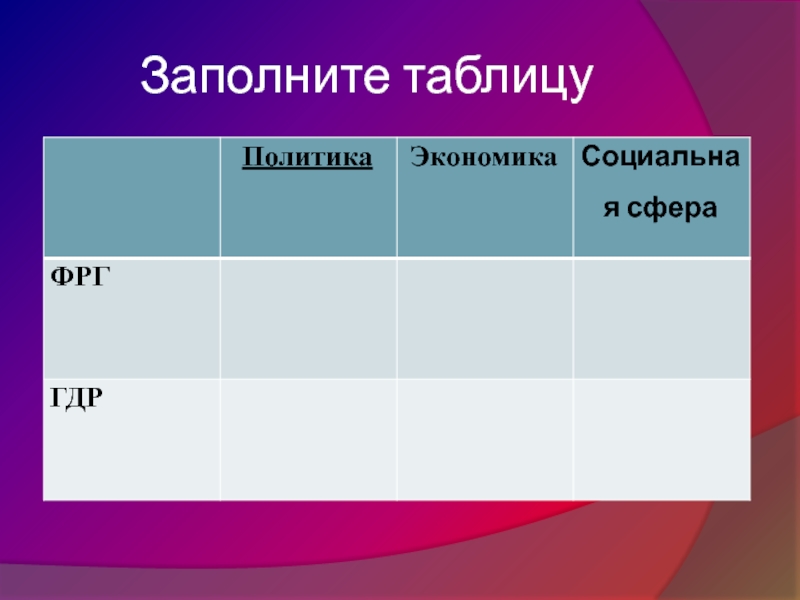 Заполните таблицу

| | Политика | Экономика | Социальная сфера |
|---|---|---|---|
| ФРГ | | | |
| ГДР | | | |